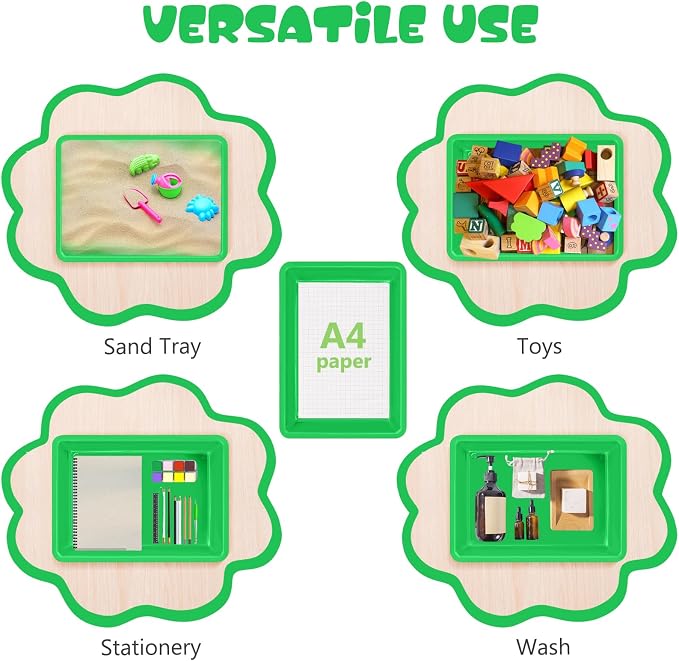 VERSATILE USE

Sand Tray

Toys

A4
paper

Stationery

Wash